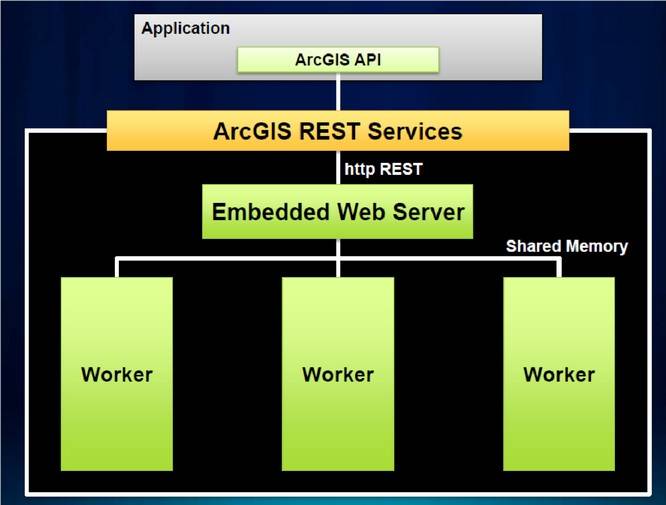 Application

ArcGIS API

ArcGIS REST Services

http REST

Embedded Web Server

Shared Memory

Worker

Worker

Worker